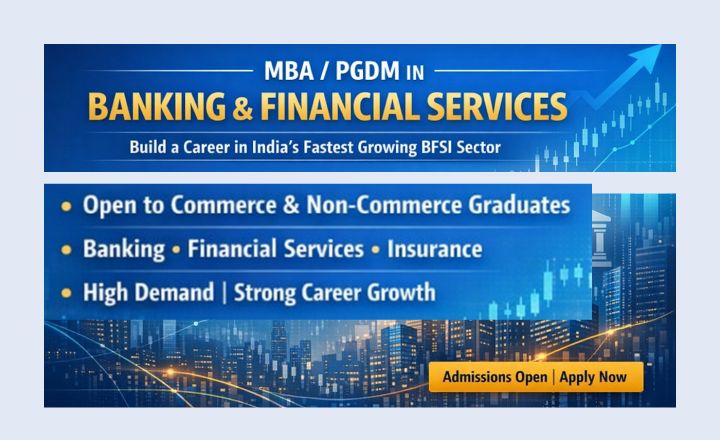 MBA / PGDM IN
BANKING & FINANCIAL SERVICES
Build a Career in India's Fastest Growing BFSI Sector

• Open to Commerce & Non-Commerce Graduates
• Banking • Financial Services • Insurance
• High Demand | Strong Career Growth

Admissions Open | Apply Now